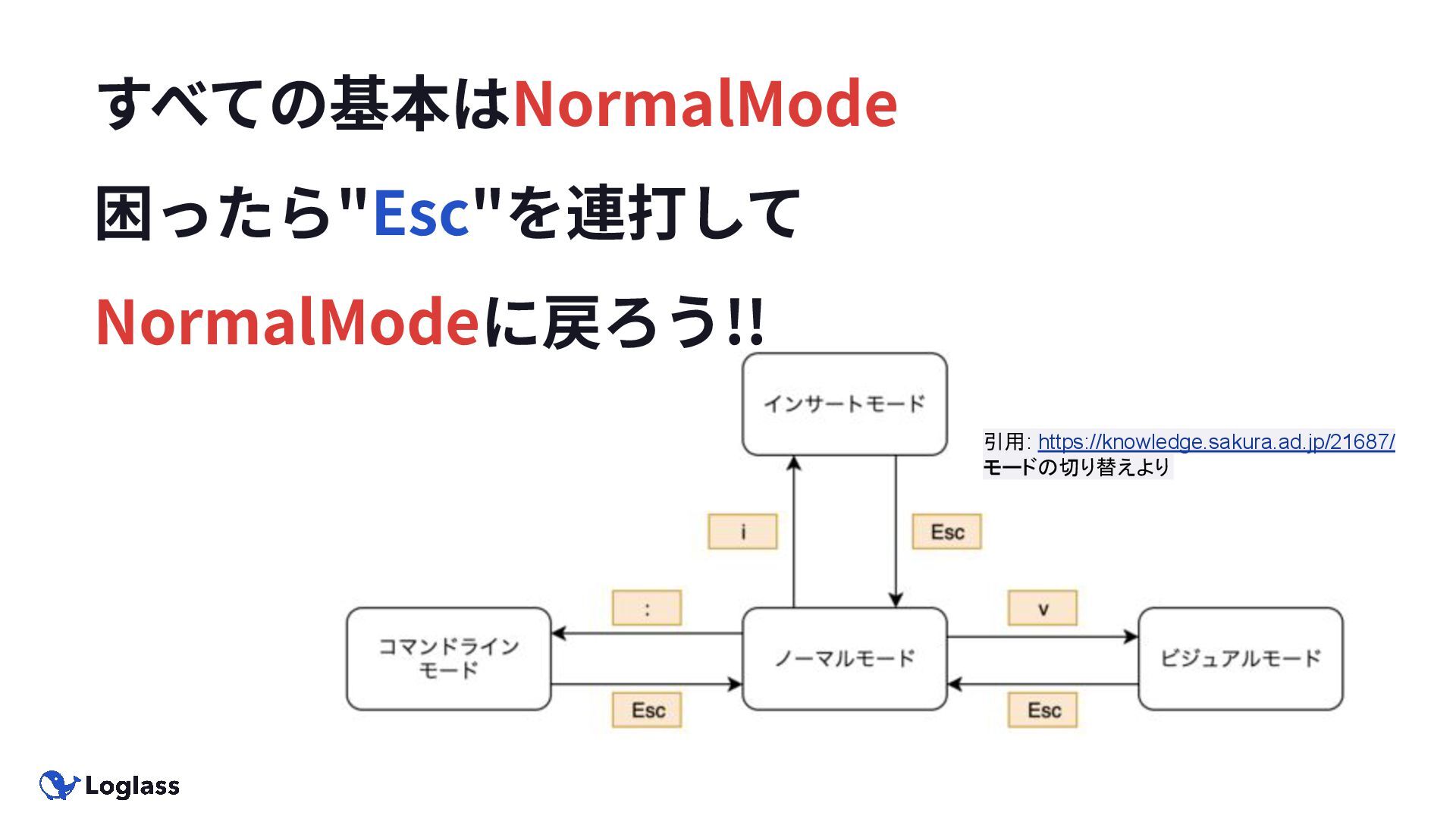 すべての基本はNormalMode

困ったら"Esc"を連打して

NormalModeに戻ろう!!

インサートモード

引用: https://knowledge.sakura.ad.jp/21687/
モードの切り替えより

i

Esc

:

v

コマンドライン
モード

ノーマルモード

ビジュアルモード

Esc

Esc

Loglass